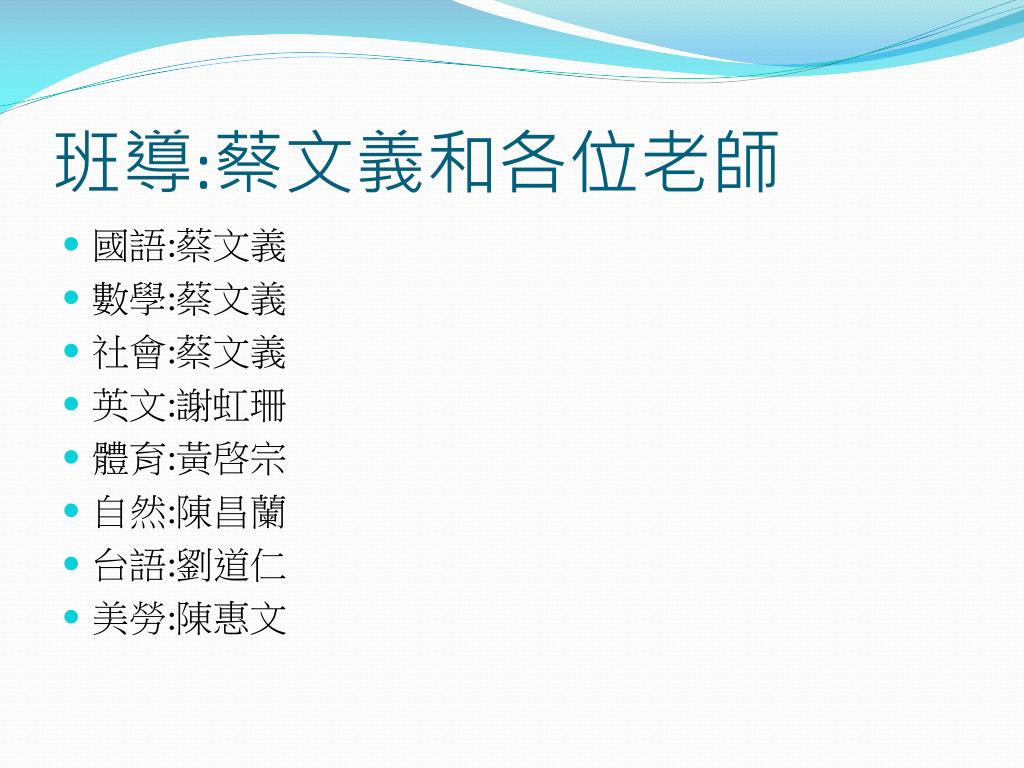 班導:蔡文義和各位老師

- 國語:蔡文義
- 數學:蔡文義
- 社會:蔡文義
- 英文:謝虹珊
- 體育:黃啓宗
- 自然:陳昌蘭
- 台語:劉道仁
- 美勞:陳惠文